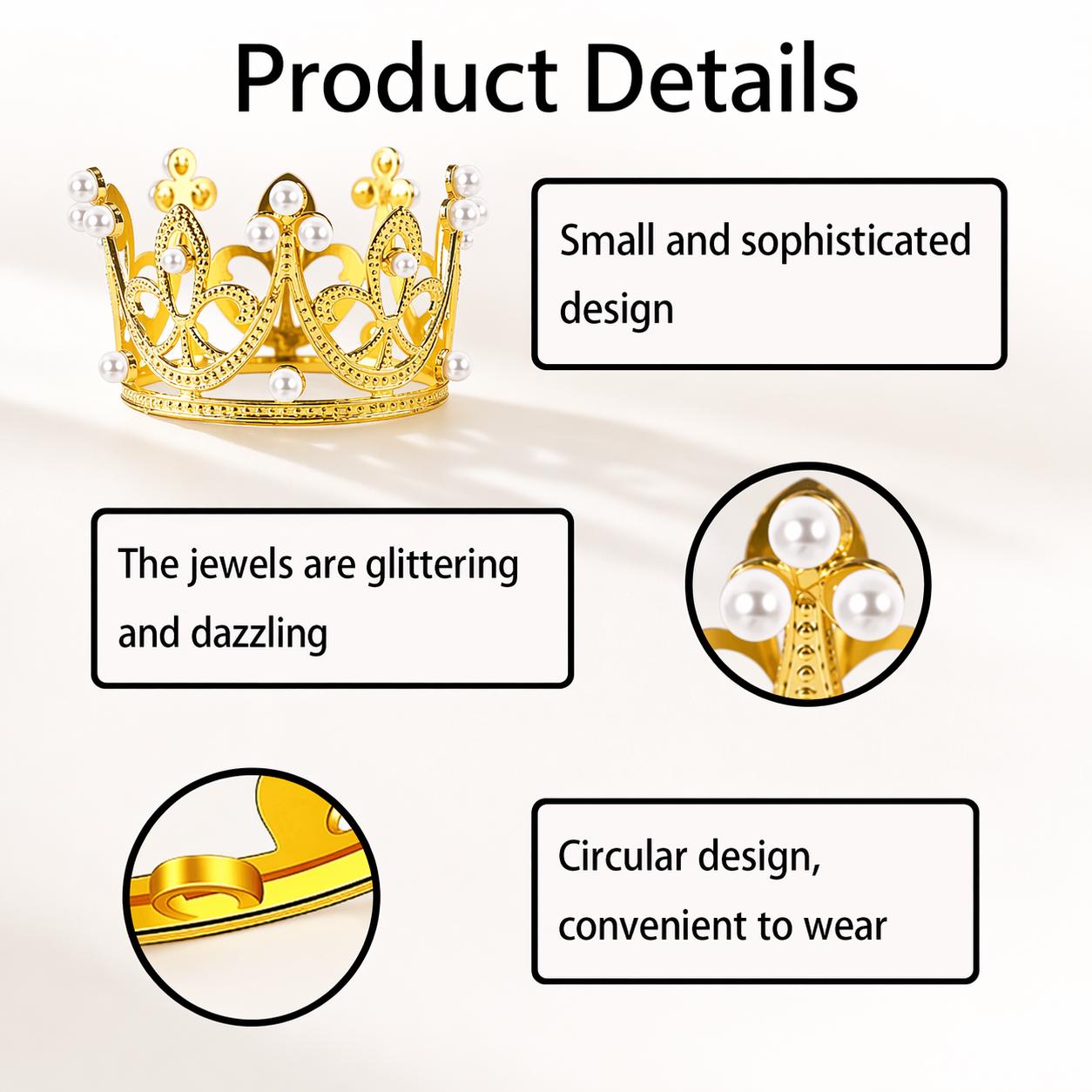 Product Details

Small and sophisticated design

The jewels are glittering and dazzling

Circular design, convenient to wear